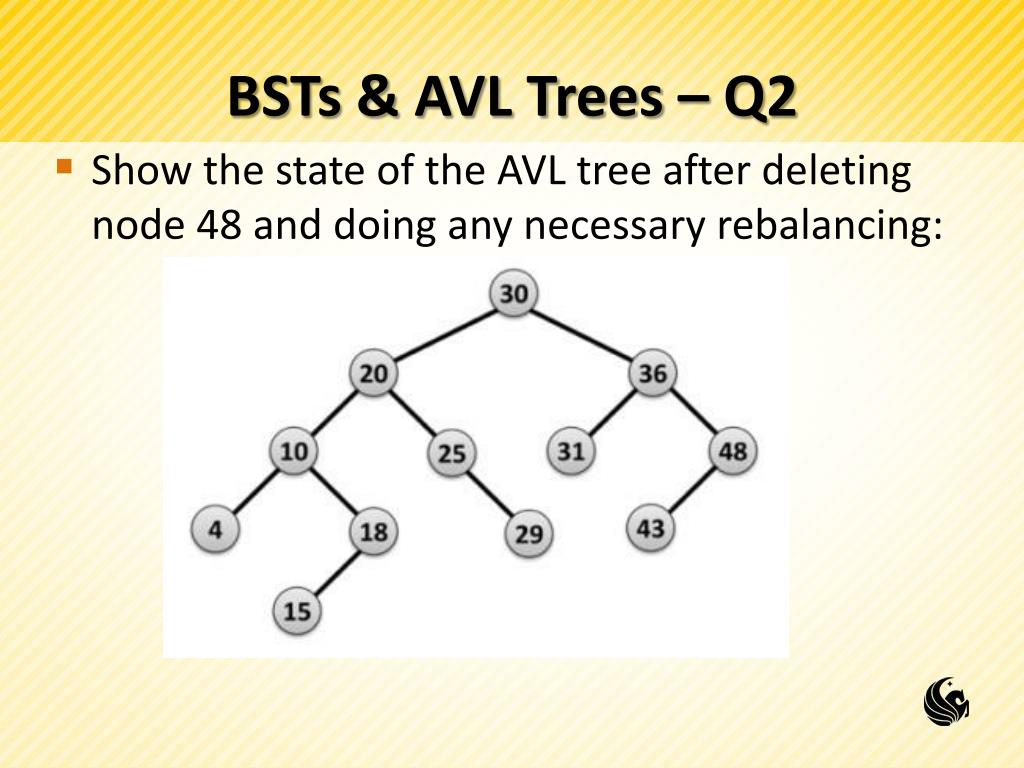 BSTs & AVL Trees – Q2

Show the state of the AVL tree after deleting node 48 and doing any necessary rebalancing:

30
20
36
10
25
31
48
4
18
29
43
15